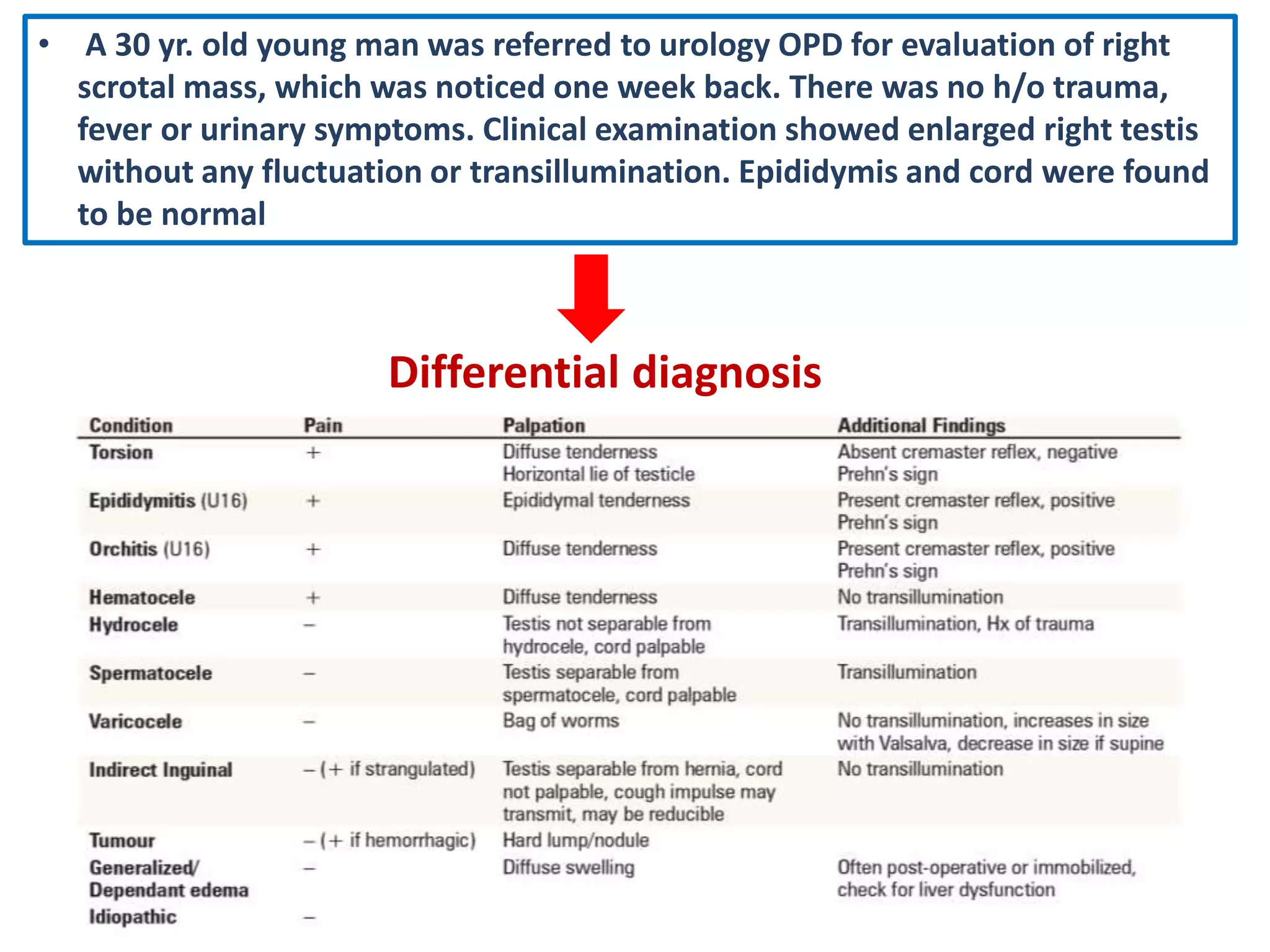 • A 30 yr. old young man was referred to urology OPD for evaluation of right scrotal mass, which was noticed one week back. There was no h/o trauma, fever or urinary symptoms. Clinical examination showed enlarged right testis without any fluctuation or transillumination. Epididymis and cord were found to be normal

Differential diagnosis

| Condition | Pain | Palpation | Additional Findings |
|---|---|---|---|
| Torsion | + | Diffuse tenderness Horizontal lie of testicle | Absent cremaster reflex, negative Prehn's sign |
| Epididymitis (U16) | + | Epididymal tenderness | Present cremaster reflex, positive Prehn's sign |
| Orchitis (U16) | + | Diffuse tenderness | Present cremaster reflex, positive Prehn's sign |
| Hematocele | + | Diffuse tenderness | No transillumination |
| Hydrocele | – | Testis not separable from hydrocele, cord palpable | Transillumination, Hx of trauma |
| Spermatocele | – | Testis separable from spermatocele, cord palpable | Transillumination |
| Varicocele | – | Bag of worms | No transillumination, increases in size with Valsalva, decrease in size if supine |
| Indirect Inguinal | – (+ if strangulated) | Testis separable from hernia, cord not palpable, cough impulse may transmit, may be reducible | No transillumination |
| Tumour | – (+ if hemorrhagic) | Hard lump/nodule | |
| Generalized/ Dependant edema | – | Diffuse swelling | Often post-operative or immobilized, check for liver dysfunction |
| Idiopathic | – | | |